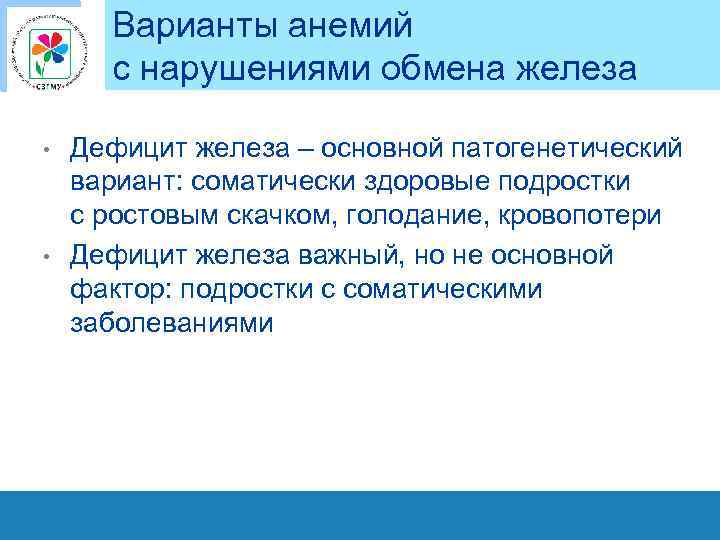 СЗГМУ

Варианты анемий
с нарушениями обмена железа

• Дефицит железа – основной патогенетический вариант: соматически здоровые подростки с ростовым скачком, голодание, кровопотери
• Дефицит железа важный, но не основной фактор: подростки с соматическими заболеваниями